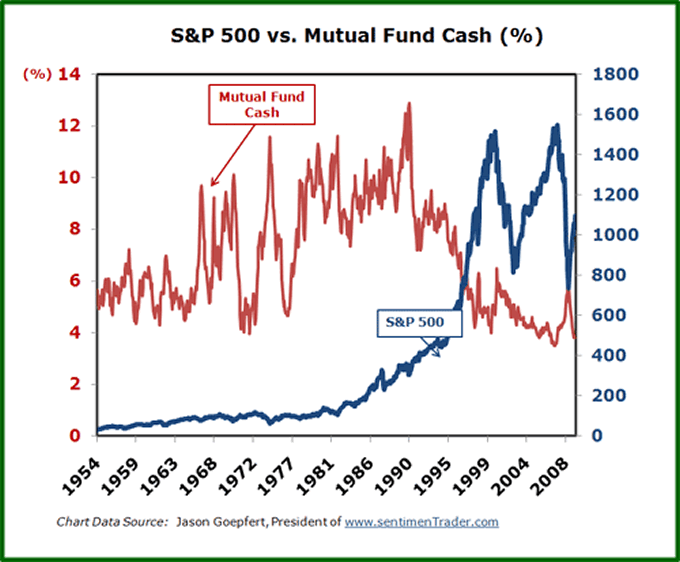 S&P 500 vs. Mutual Fund Cash (%)

(%) 14
12
10
8
6
4
2
0

1800
1600
1400
1200
1000
800
600
400
200
0

Mutual Fund Cash

S&P 500

1954
1959
1963
1968
1972
1977
1981
1986
1990
1995
1999
2004
2008

Chart Data Source: Jason Goepfert, President of www.sentimenTrader.com